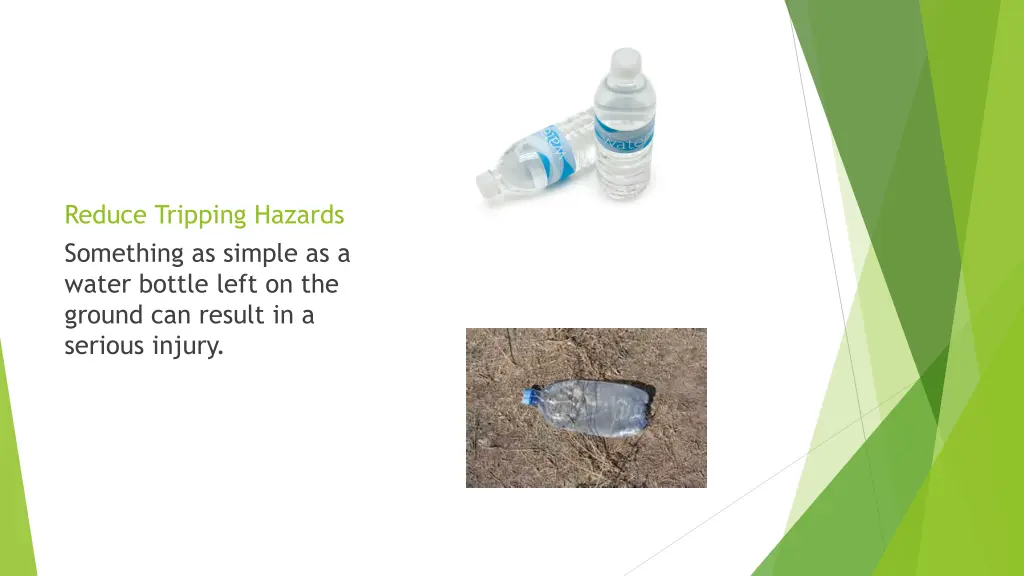 Reduce Tripping Hazards

Something as simple as a water bottle left on the ground can result in a serious injury.

water

water